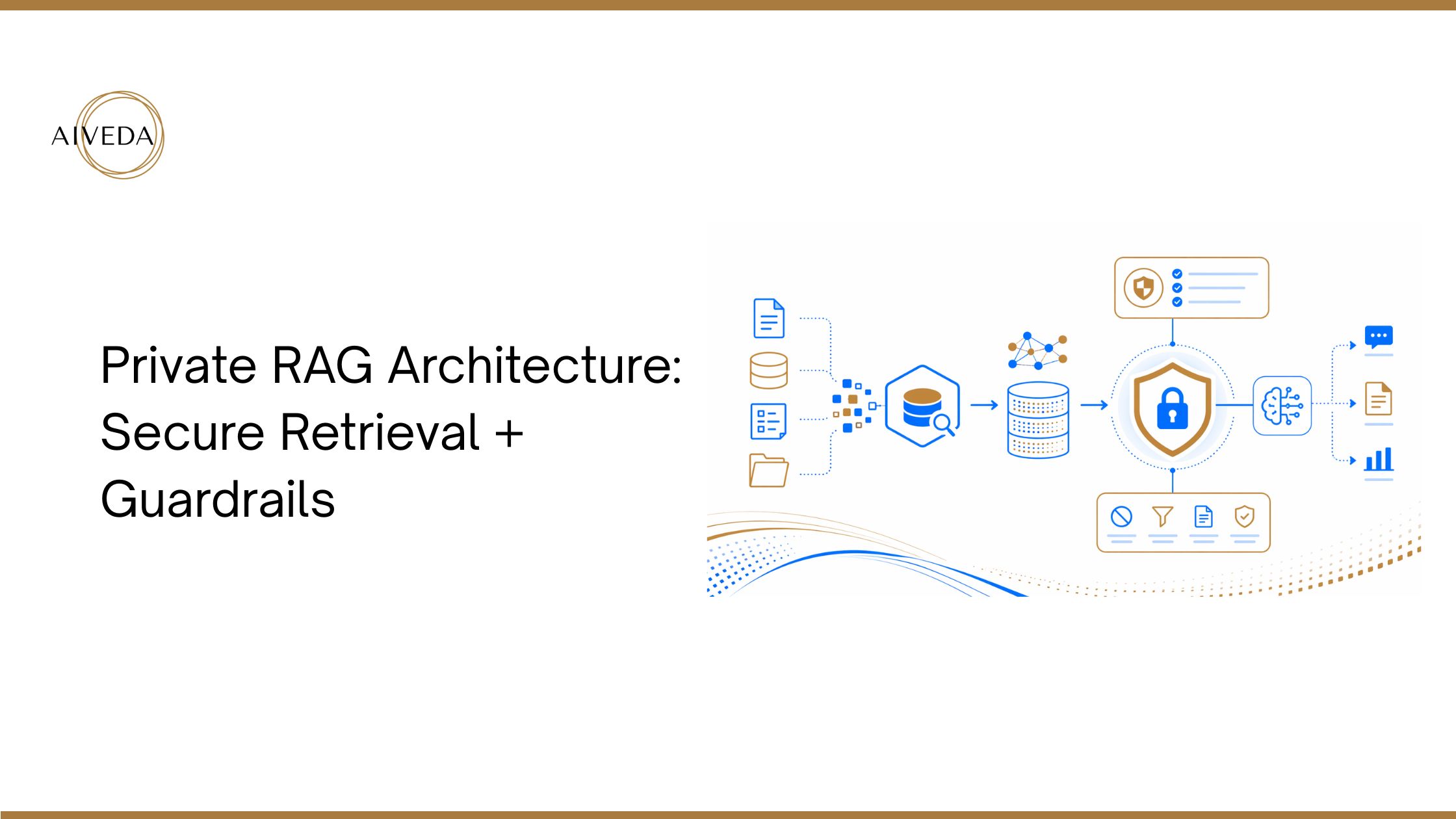 AIVEDA

Private RAG Architecture: Secure Retrieval + Guardrails